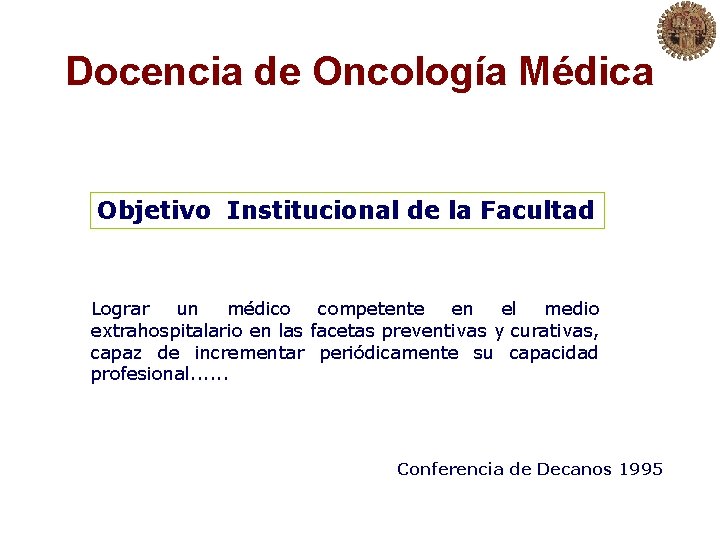 Docencia de Oncología Médica

Objetivo Institucional de la Facultad

Lograr un médico competente en el medio extrahospitalario en las facetas preventivas y curativas, capaz de incrementar periódicamente su capacidad profesional......

Conferencia de Decanos 1995